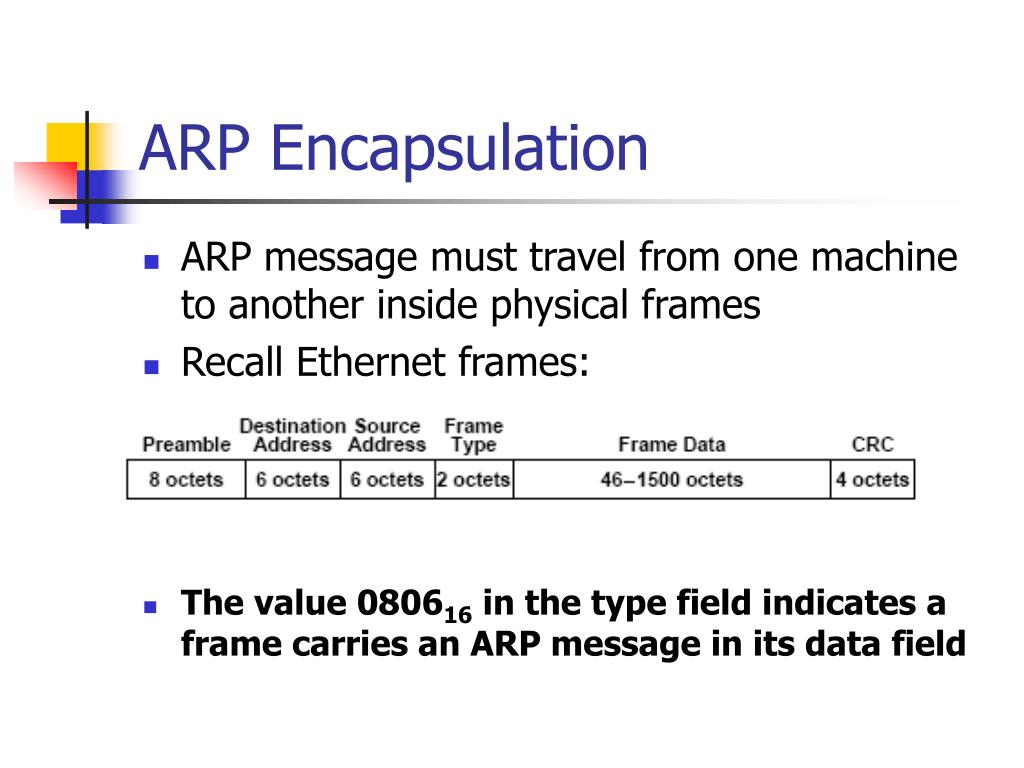 ARP Encapsulation

ARP message must travel from one machine to another inside physical frames

Recall Ethernet frames:

| Preamble | Destination Address | Source Address | Frame Type | Frame Data | CRC |
|---|---|---|---|---|---|
| 8 octets | 6 octets | 6 octets | 2 octets | 46–1500 octets | 4 octets |

The value $0806_{16}$ in the type field indicates a frame carries an ARP message in its data field